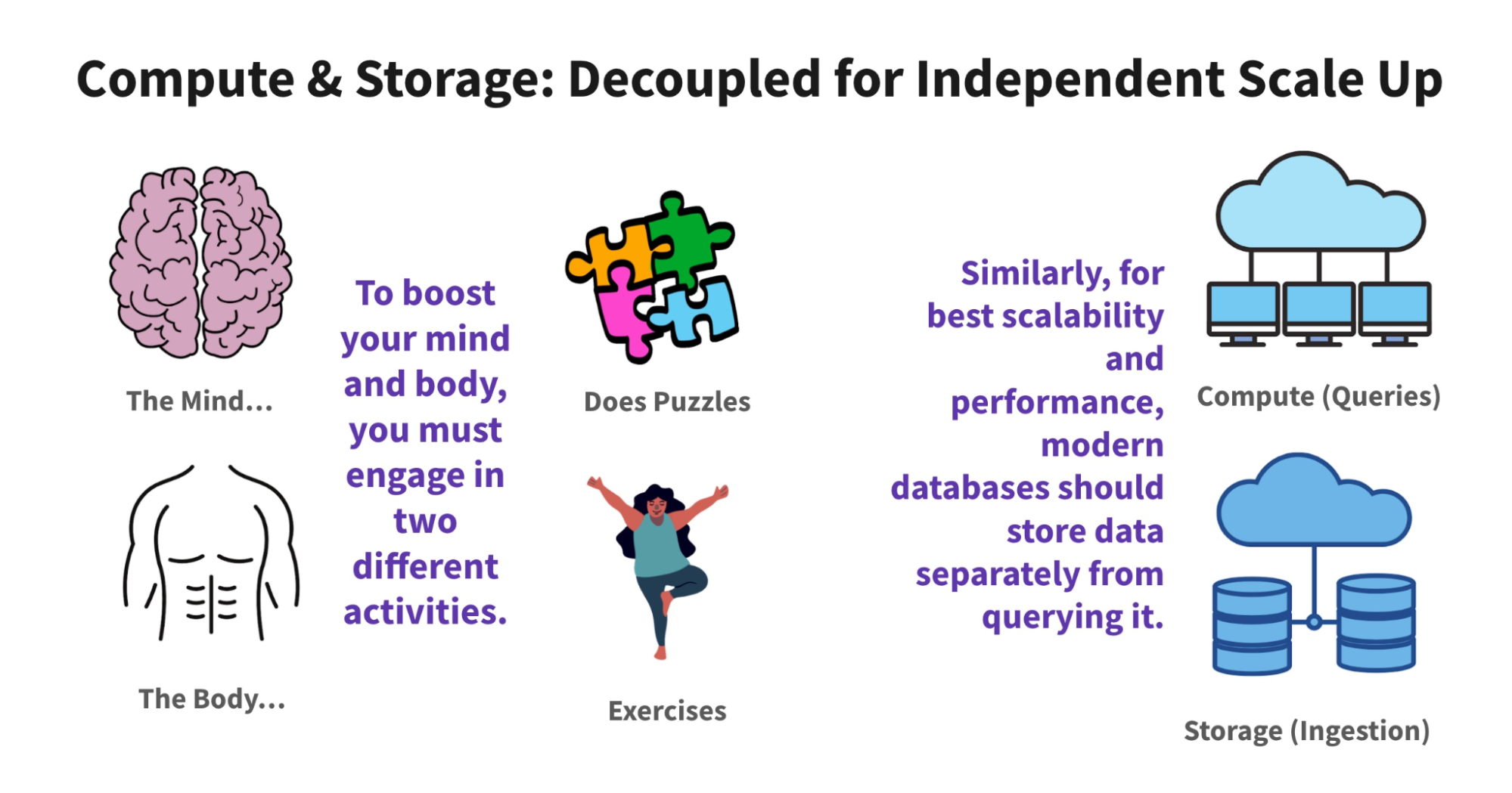 Compute & Storage: Decoupled for Independent Scale Up

The Mind...

The Body...

To boost your mind and body, you must engage in two different activities.

Does Puzzles

Exercises

Similarly, for best scalability and performance, modern databases should store data separately from querying it.

Compute (Queries)

Storage (Ingestion)